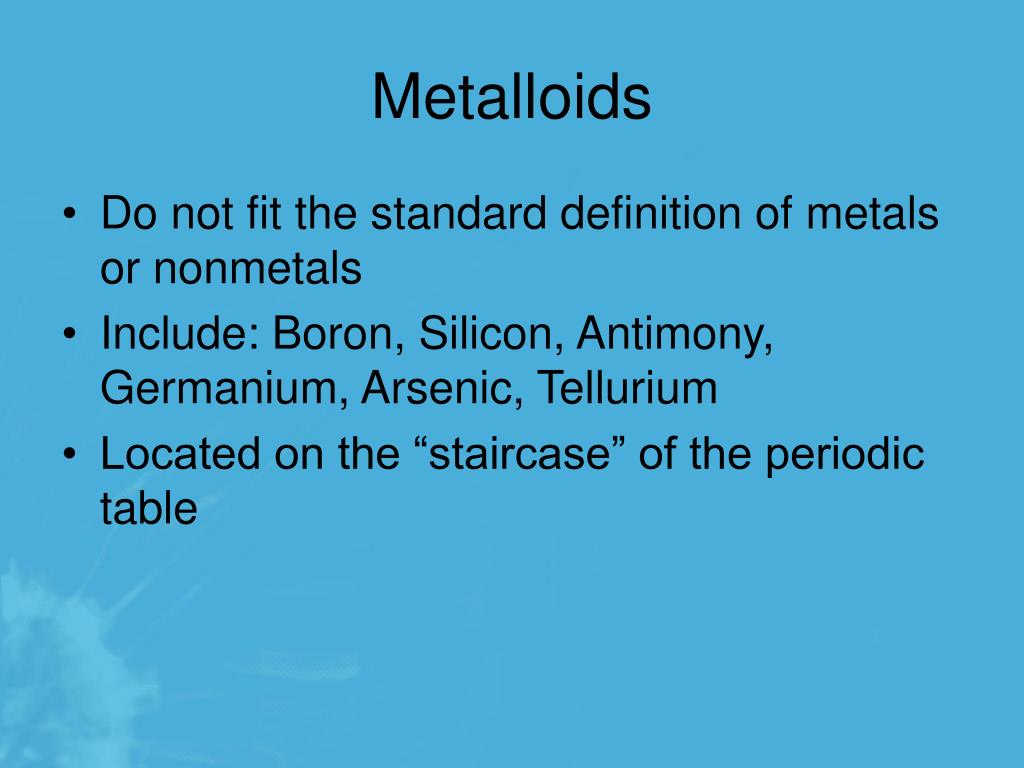 Metalloids

• Do not fit the standard definition of metals or nonmetals
• Include: Boron, Silicon, Antimony, Germanium, Arsenic, Tellurium
• Located on the “staircase” of the periodic table